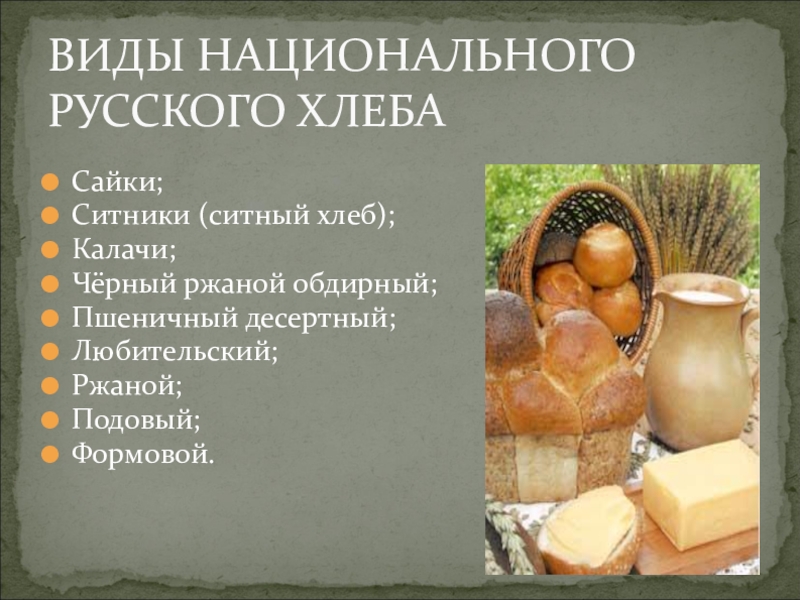 ВИДЫ НАЦИОНАЛЬНОГО РУССКОГО ХЛЕБА

- Сайки;
- Ситники (ситный хлеб);
- Калачи;
- Чёрный ржаной обдирный;
- Пшеничный десертный;
- Любительский;
- Ржаной;
- Подовый;
- Формовой.